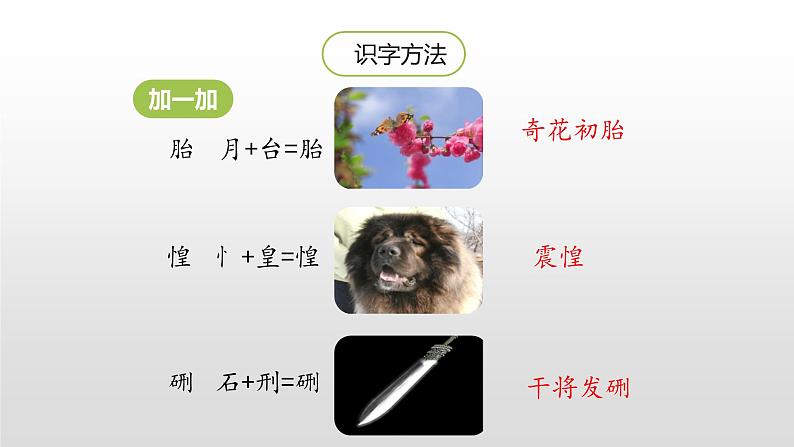 识字方法

加一加

胎　月+台=胎

奇花初胎

惶　忄+皇=惶

震惶

硎　石+刑=硎

干将发硎